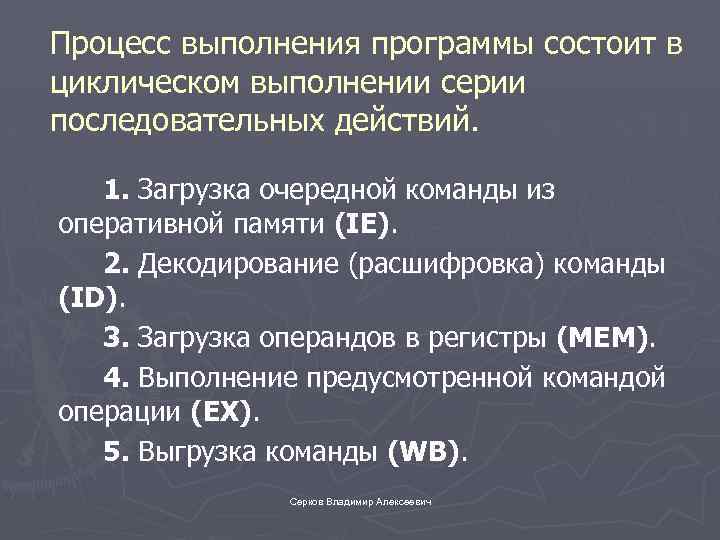 Процесс выполнения программы состоит в циклическом выполнении серии последовательных действий.

1. Загрузка очередной команды из оперативной памяти (IE).

2. Декодирование (расшифровка) команды (ID).

3. Загрузка операндов в регистры (MEM).

4. Выполнение предусмотренной командой операции (EX).

5. Выгрузка команды (WB).

Серков Владимир Алексеевич